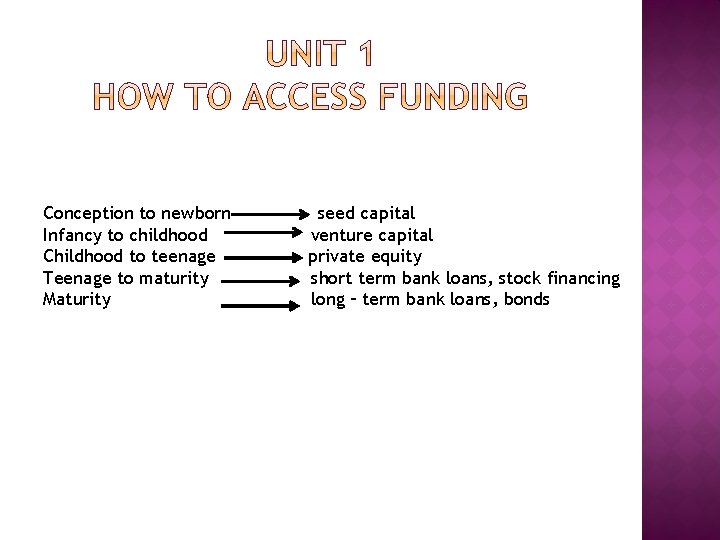 UNIT 1
HOW TO ACCESS FUNDING

Conception to newborn → seed capital
Infancy to childhood → venture capital
Childhood to teenage → private equity
Teenage to maturity → short term bank loans, stock financing
Maturity → long – term bank loans, bonds